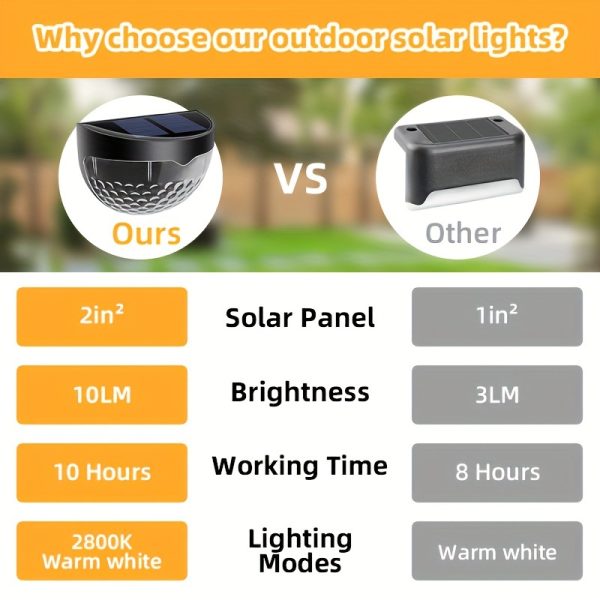 Why choose our outdoor solar lights?

Ours

VS

Other

| 2in² | Solar Panel | 1in² |
|---|---|---|
| 10LM | Brightness | 3LM |
| 10 Hours | Working Time | 8 Hours |
| 2800K Warm white | Lighting Modes | Warm white |